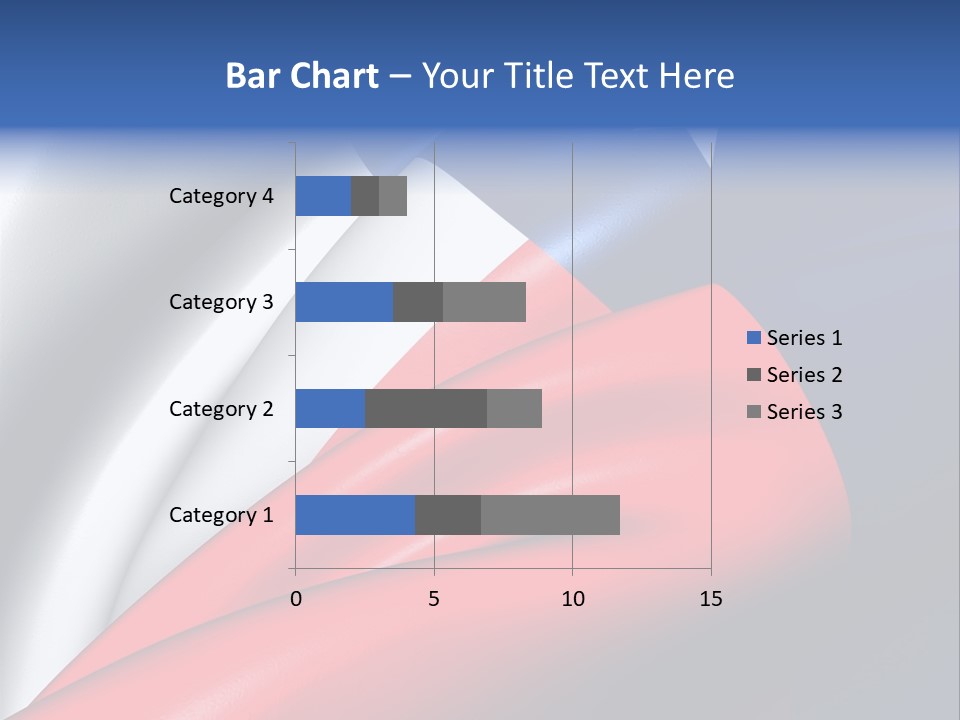 Bar Chart – Your Title Text Here

Category 4
Category 3
Category 2
Category 1

0
5
10
15

Series 1
Series 2
Series 3